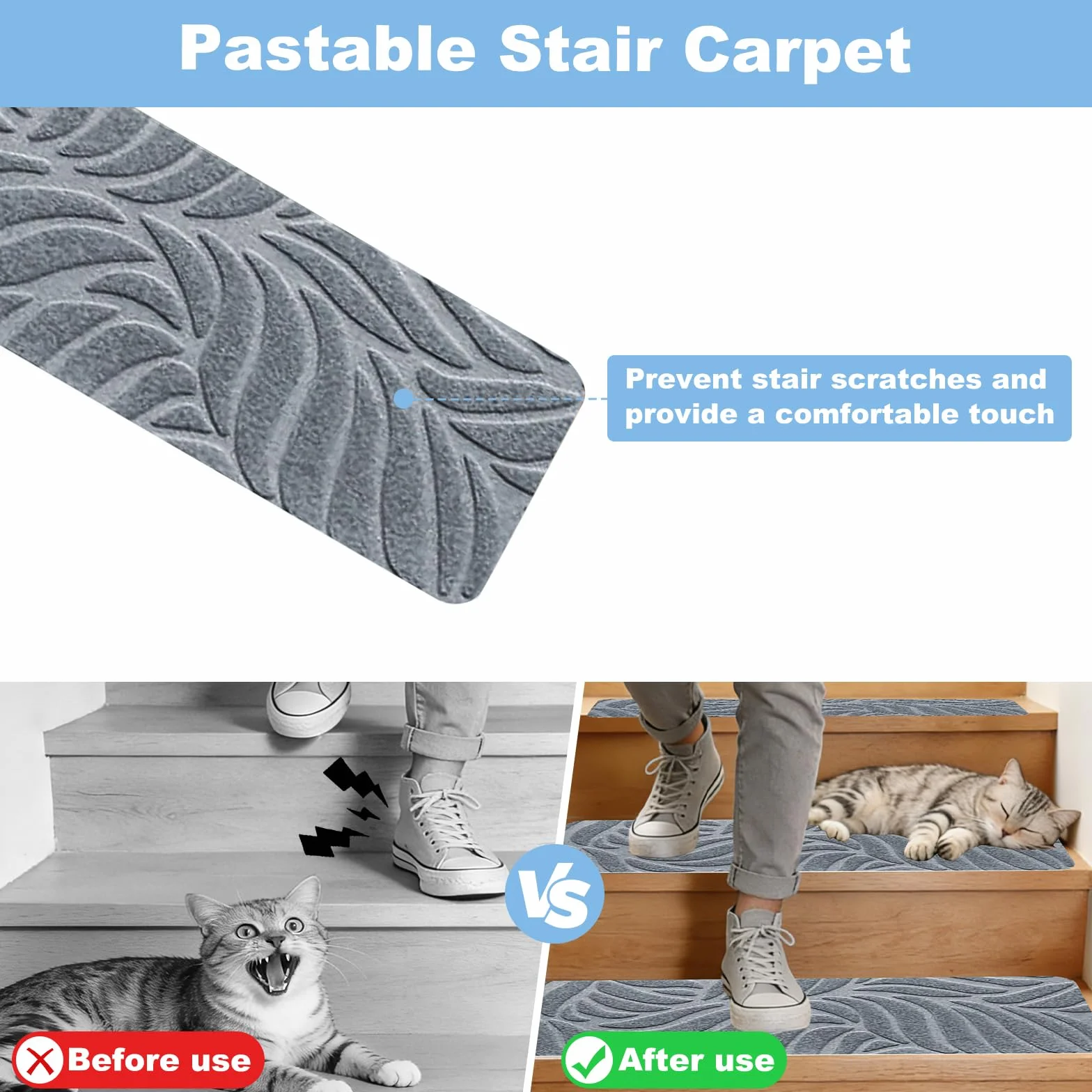 Pastable Stair Carpet

Prevent stair scratches and provide a comfortable touch

VS

Before use

After use